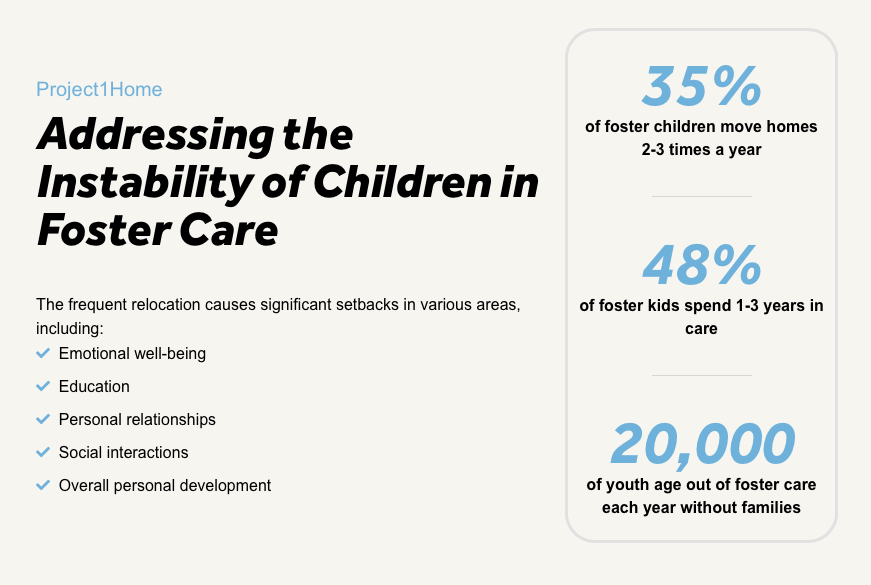 Project1Home

Addressing the Instability of Children in Foster Care

The frequent relocation causes significant setbacks in various areas, including:

Emotional well-being

Education

Personal relationships

Social interactions

Overall personal development

35%

of foster children move homes 2-3 times a year

48%

of foster kids spend 1-3 years in care

20,000

of youth age out of foster care each year without families